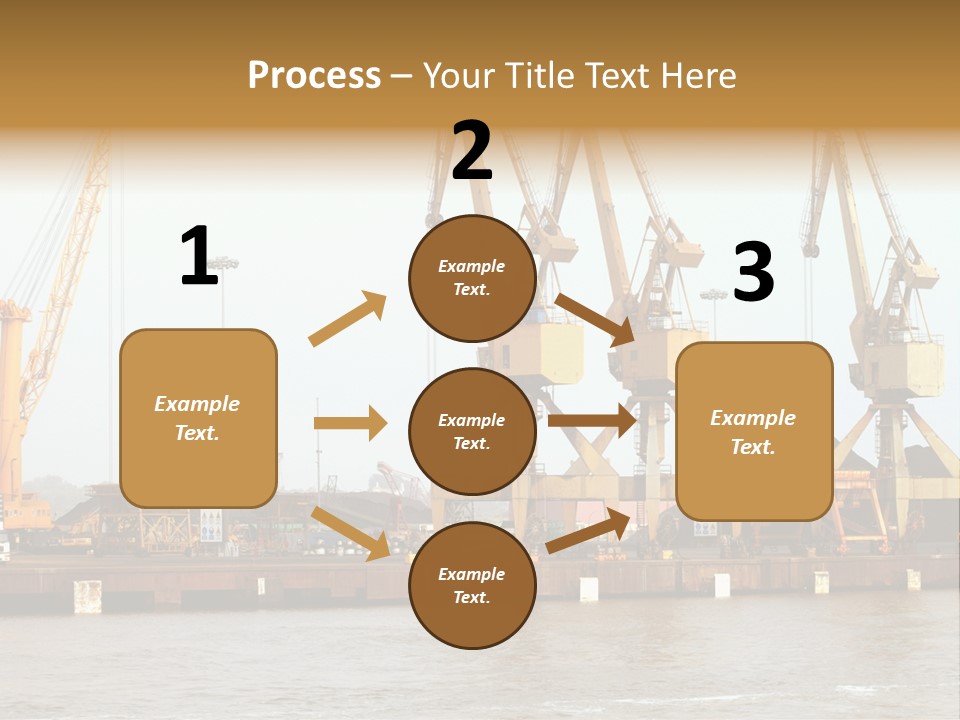 Process – Your Title Text Here

1

Example Text.

2

Example Text.

Example Text.

Example Text.

3

Example Text.